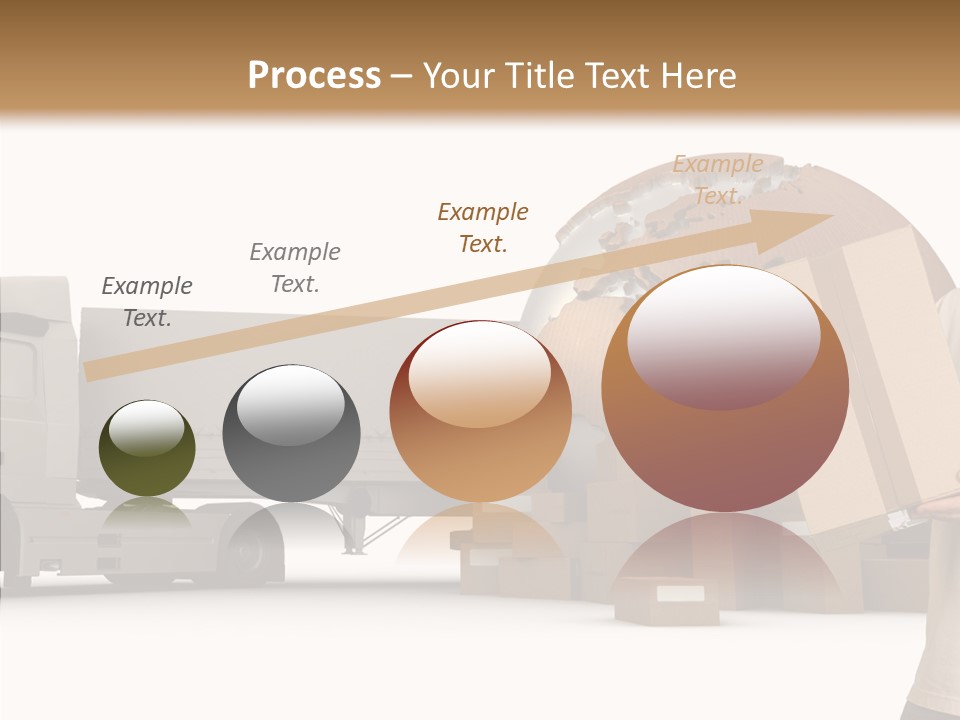 Process – Your Title Text Here

Example Text.

Example Text.

Example Text.

Example Text.